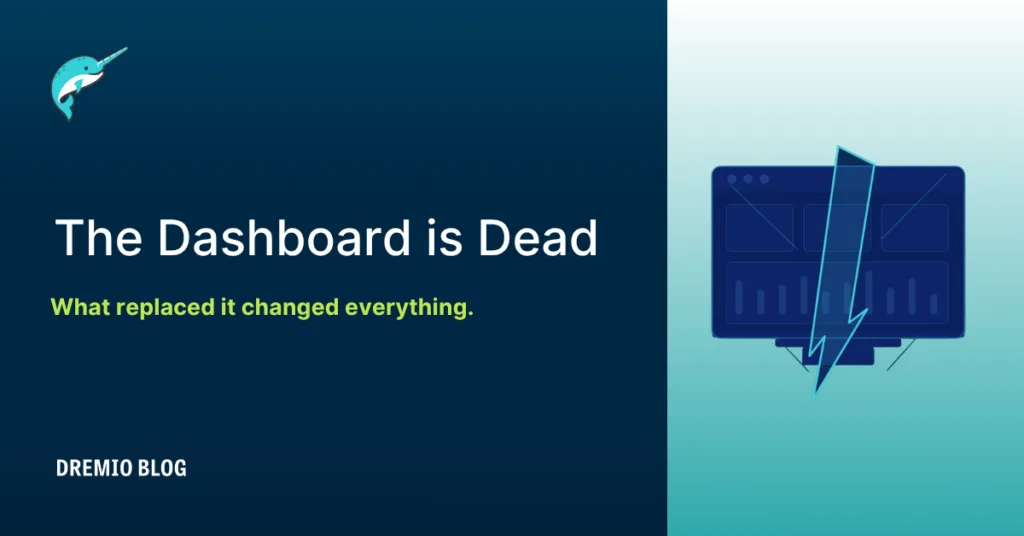 The Dashboard is Dead

What replaced it changed everything.

DREMIO BLOG